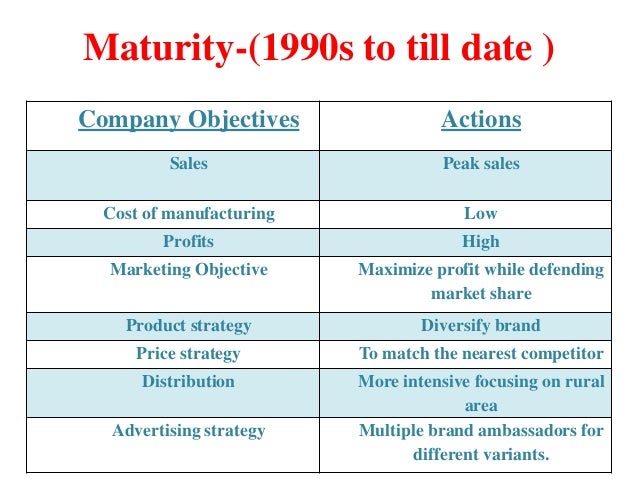 Maturity-(1990s to till date )

| Company Objectives | Actions |
|---|---|
| Sales | Peak sales |
| Cost of manufacturing | Low |
| Profits | High |
| Marketing Objective | Maximize profit while defending market share |
| Product strategy | Diversify brand |
| Price strategy | To match the nearest competitor |
| Distribution | More intensive focusing on rural area |
| Advertising strategy | Multiple brand ambassadors for different variants. |